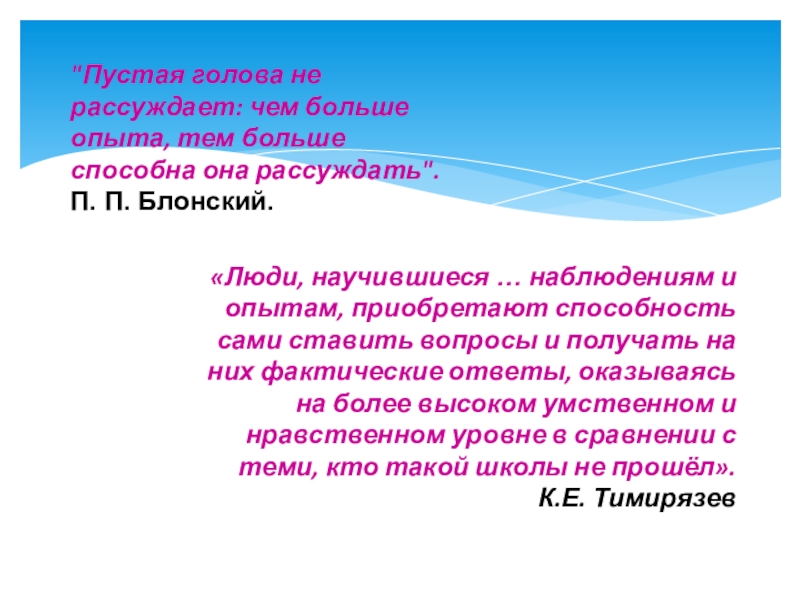 "Пустая голова не рассуждает: чем больше опыта, тем больше способна она рассуждать".
П. П. Блонский.

«Люди, научившиеся … наблюдениям и опытам, приобретают способность сами ставить вопросы и получать на них фактические ответы, оказываясь на более высоком умственном и нравственном уровне в сравнении с теми, кто такой школы не прошёл».
К.Е. Тимирязев